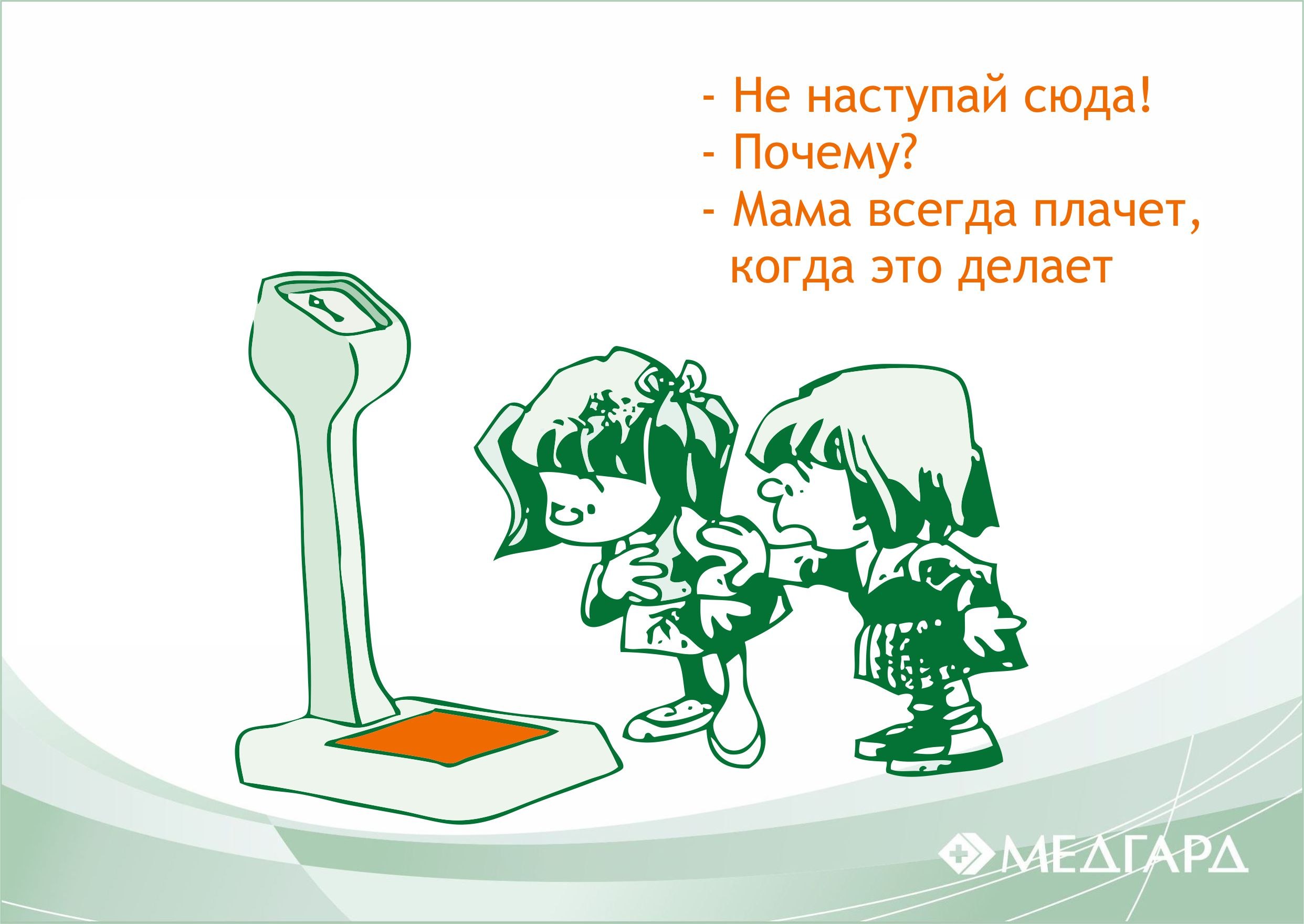 - Не наступай сюда!
- Почему?
- Мама всегда плачет, когда это делает

МЕДГАРД